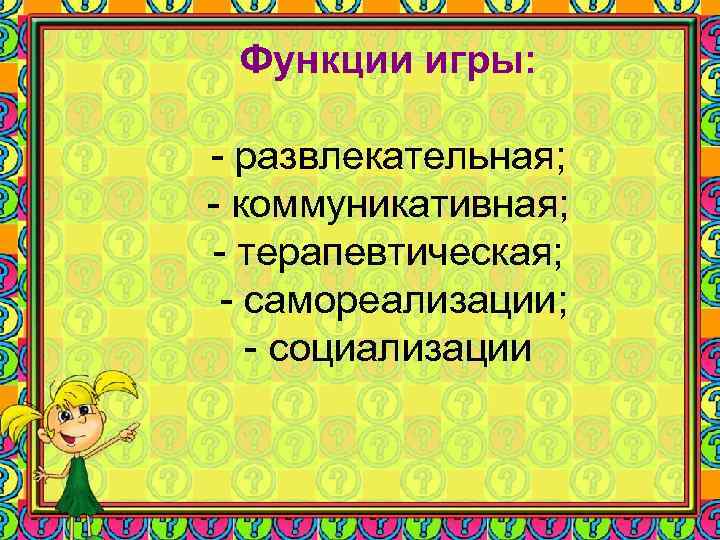 Функции игры:

- развлекательная;
- коммуникативная;
- терапевтическая;
- самореализации;
- социализации